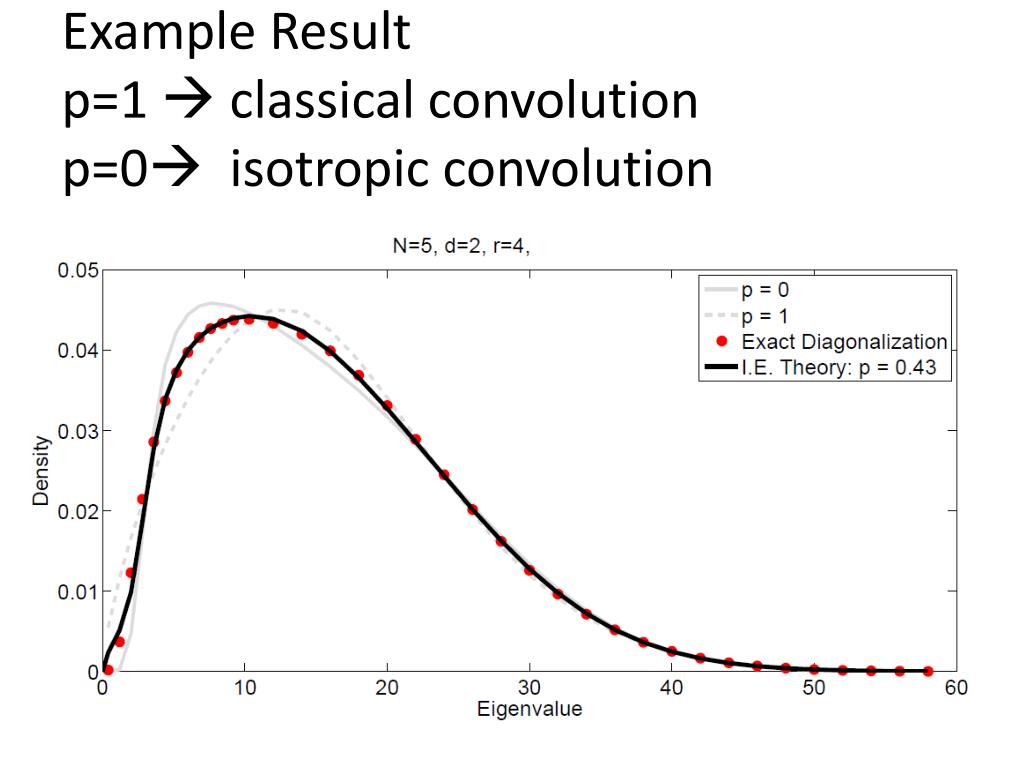 Example Result
p=1 → classical convolution
p=0→ isotropic convolution

N=5, d=2, r=4,

p = 0
p = 1
Exact Diagonalization
I.E. Theory: p = 0.43

Density

0.05
0.04
0.03
0.02
0.01
0

0
10
20
30
40
50
60

Eigenvalue